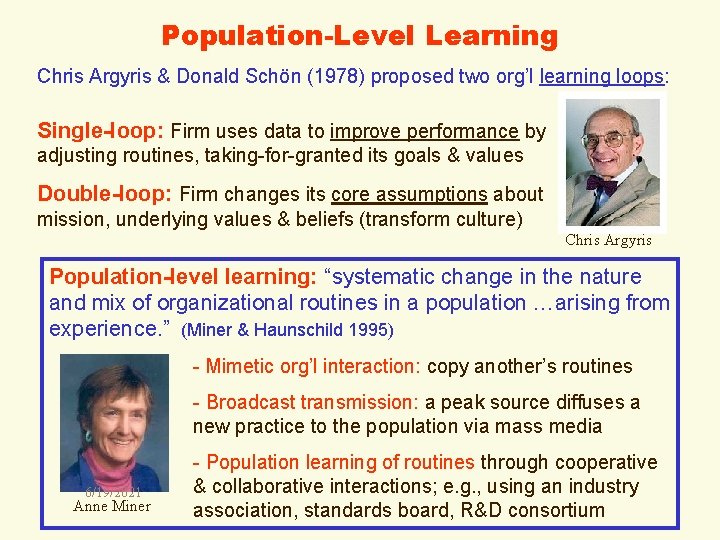 Population-Level Learning

Chris Argyris & Donald Schön (1978) proposed two org'l learning loops:

Single-loop: Firm uses data to improve performance by adjusting routines, taking-for-granted its goals & values

Double-loop: Firm changes its core assumptions about mission, underlying values & beliefs (transform culture)

Chris Argyris

Population-level learning: "systematic change in the nature and mix of organizational routines in a population …arising from experience." (Miner & Haunschild 1995)

- Mimetic org'l interaction: copy another's routines

- Broadcast transmission: a peak source diffuses a new practice to the population via mass media

- Population learning of routines through cooperative & collaborative interactions; e.g., using an industry association, standards board, R&D consortium

6/19/2021

Anne Miner